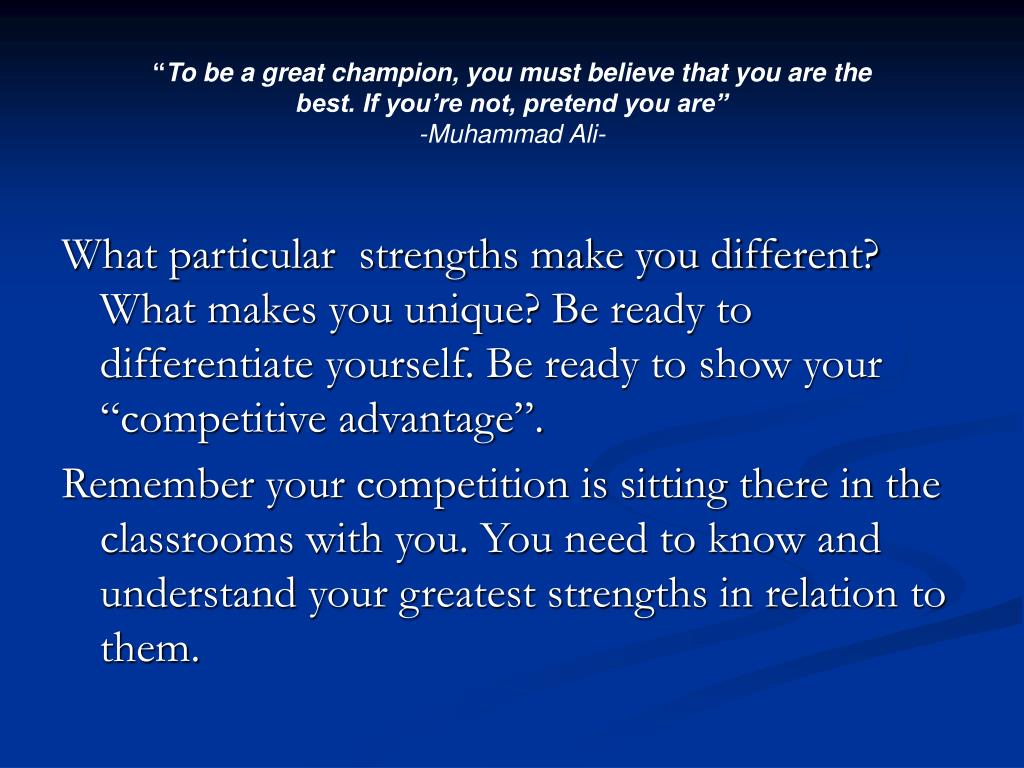 “To be a great champion, you must believe that you are the best. If you’re not, pretend you are”
-Muhammad Ali-

What particular strengths make you different? What makes you unique? Be ready to differentiate yourself. Be ready to show your “competitive advantage”.

Remember your competition is sitting there in the classrooms with you. You need to know and understand your greatest strengths in relation to them.